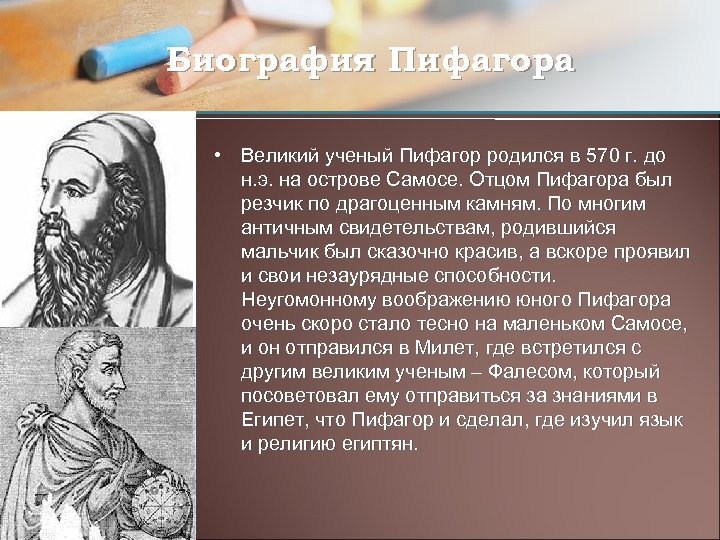 Биография Пифагора

• Великий ученый Пифагор родился в 570 г. до н.э. на острове Самосе. Отцом Пифагора был резчик по драгоценным камням. По многим античным свидетельствам, родившийся мальчик был сказочно красив, а вскоре проявил и свои незаурядные способности. Неугомонному воображению юного Пифагора очень скоро стало тесно на маленьком Самосе, и он отправился в Милет, где встретился с другим великим ученым – Фалесом, который посоветовал ему отправиться за знаниями в Египет, что Пифагор и сделал, где изучил язык и религию египтян.